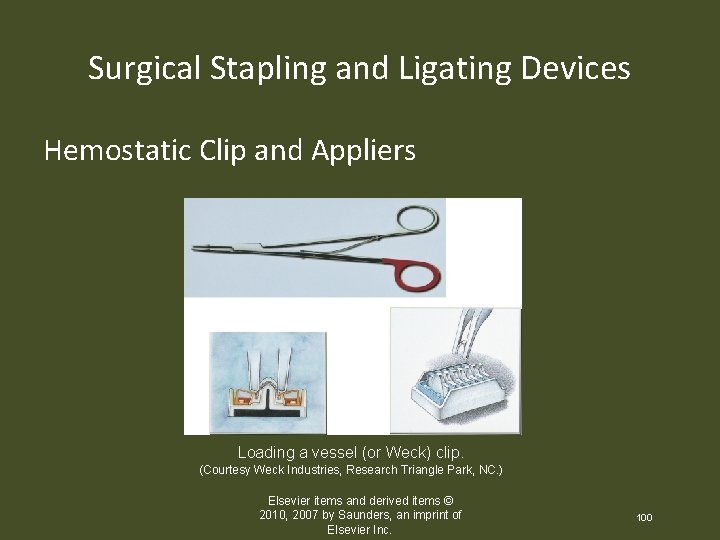 Surgical Stapling and Ligating Devices

Hemostatic Clip and Appliers

Loading a vessel (or Weck) clip.
(Courtesy Weck Industries, Research Triangle Park, NC.)

Elsevier items and derived items © 2010, 2007 by Saunders, an imprint of Elsevier Inc.

100